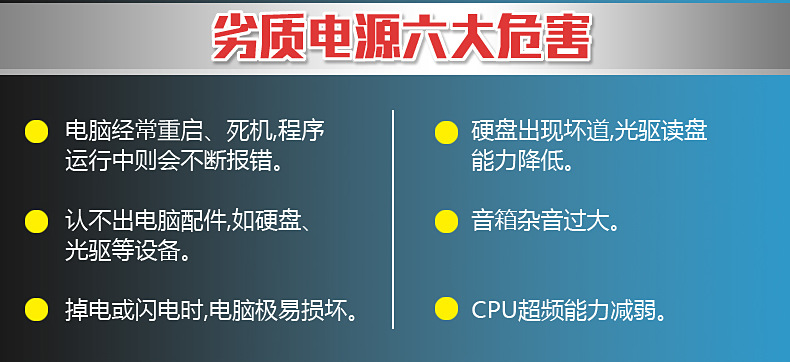 劣质电源六大危害

电脑经常重启、死机,程序运行中则会不断报错。

认不出电脑配件,如硬盘、光驱等设备。

掉电或闪电时,电脑极易损坏。

硬盘出现坏道,光驱读盘能力降低。

音箱杂音过大。

CPU超频能力减弱。